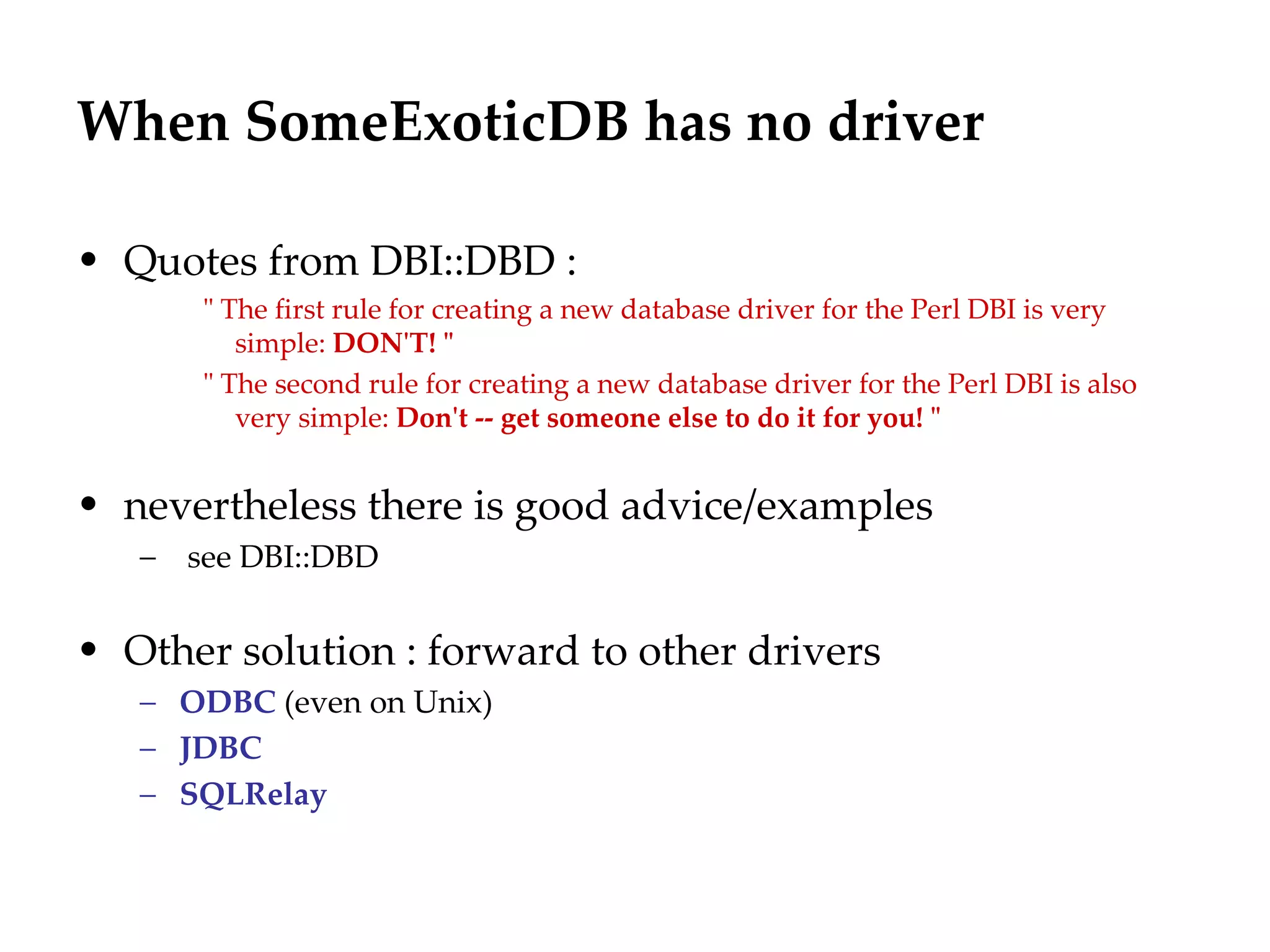 When SomeExoticDB has no driver

• Quotes from DBI::DBD :

" The first rule for creating a new database driver for the Perl DBI is very simple: DON'T! "

" The second rule for creating a new database driver for the Perl DBI is also very simple: Don't -- get someone else to do it for you! "

• nevertheless there is good advice/examples

– see DBI::DBD

• Other solution : forward to other drivers

– ODBC (even on Unix)

– JDBC

– SQLRelay